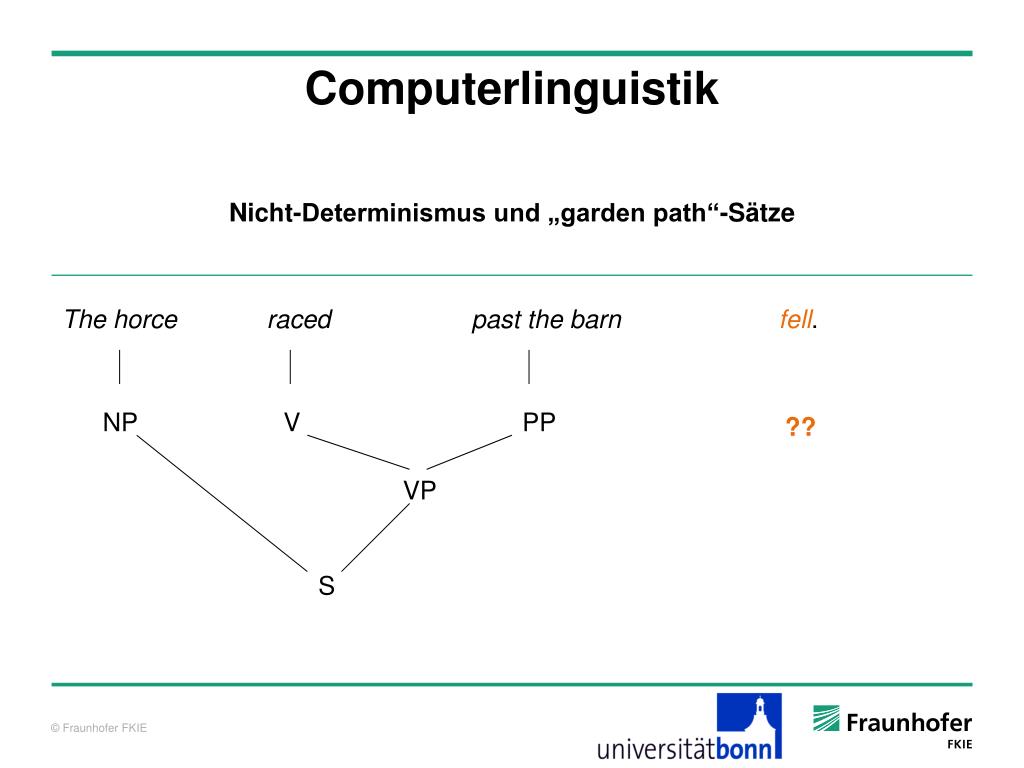 Computerlinguistik

Nicht-Determinismus und „garden path“-Sätze

The horce raced past the barn fell.

NP V PP ??

VP

S

© Fraunhofer FKIE

universitätbonn

Fraunhofer FKIE